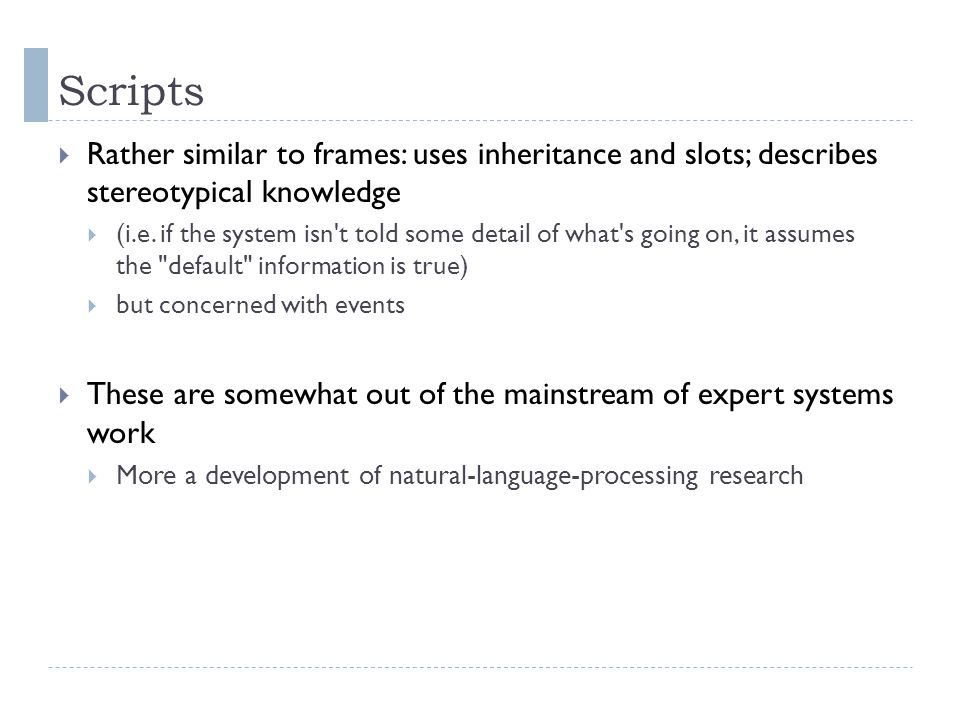 Scripts

Rather similar to frames: uses inheritance and slots; describes stereotypical knowledge

(i.e. if the system isn't told some detail of what's going on, it assumes the "default" information is true)

but concerned with events

These are somewhat out of the mainstream of expert systems work

More a development of natural-language-processing research